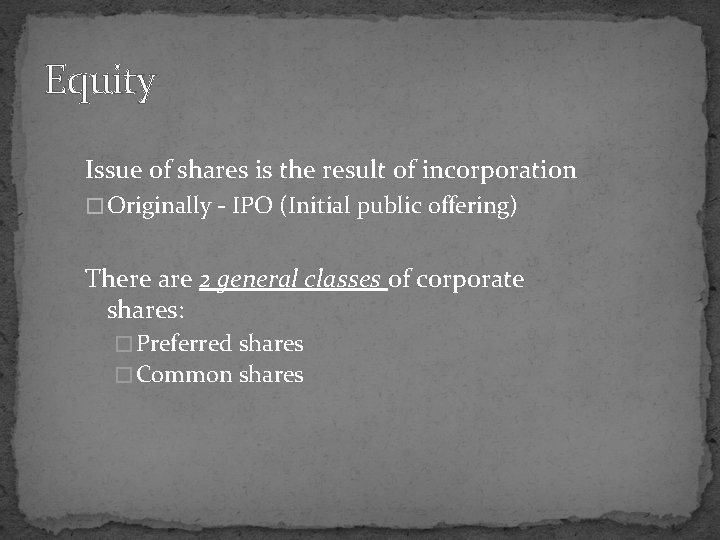 Equity

Issue of shares is the result of incorporation
□ Originally - IPO (Initial public offering)

There are 2 general classes of corporate shares:
□ Preferred shares
□ Common shares